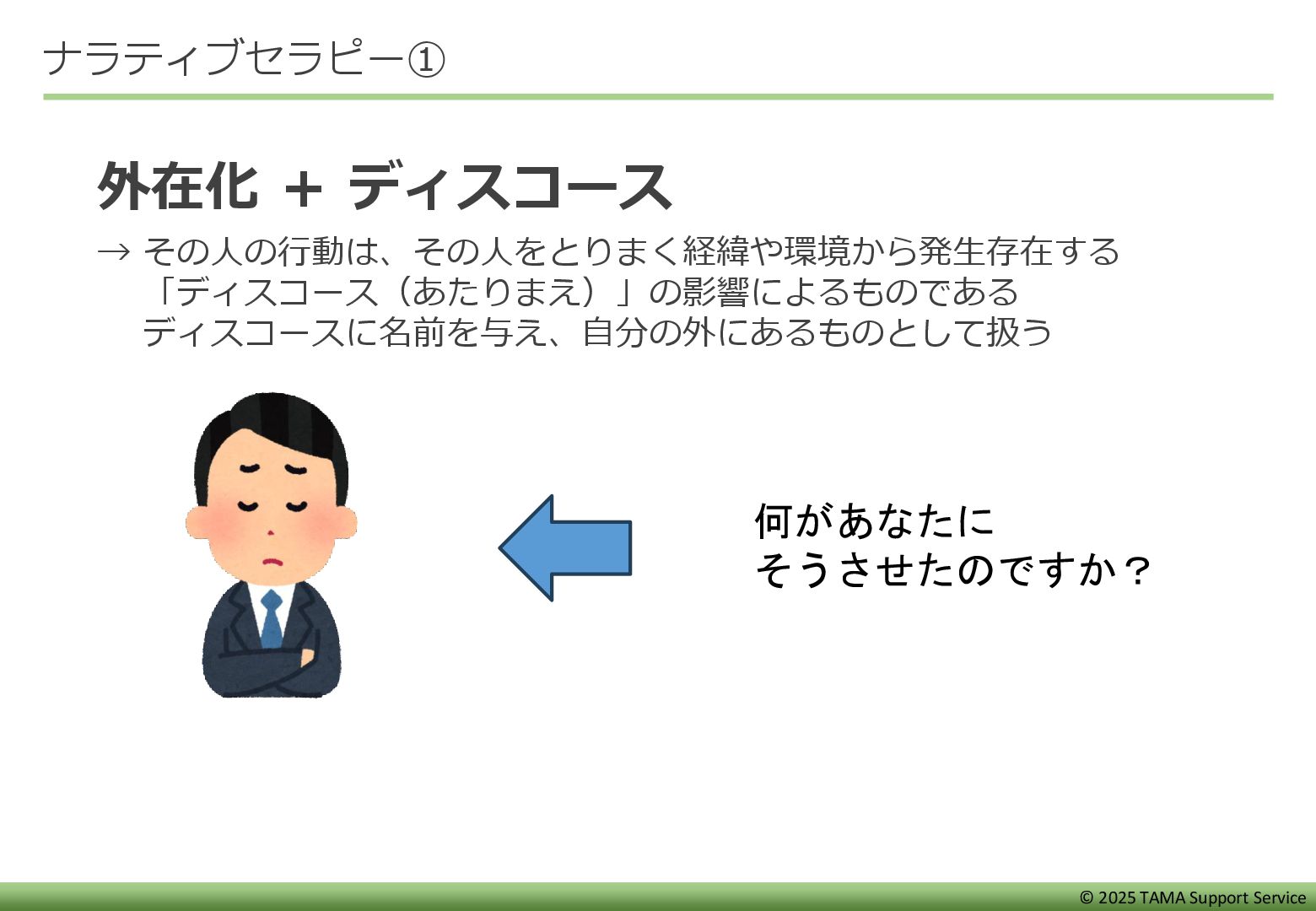 ナラティブセラピー①

外在化 + ディスコース

→ その人の行動は、その人をとりまく経緯や環境から発生存在する「ディスコース（あたりまえ）」の影響によるものである
ディスコースに名前を与え、自分の外にあるものとして扱う

何があなたに
そうさせたのですか？

© 2025 TAMA Support Service